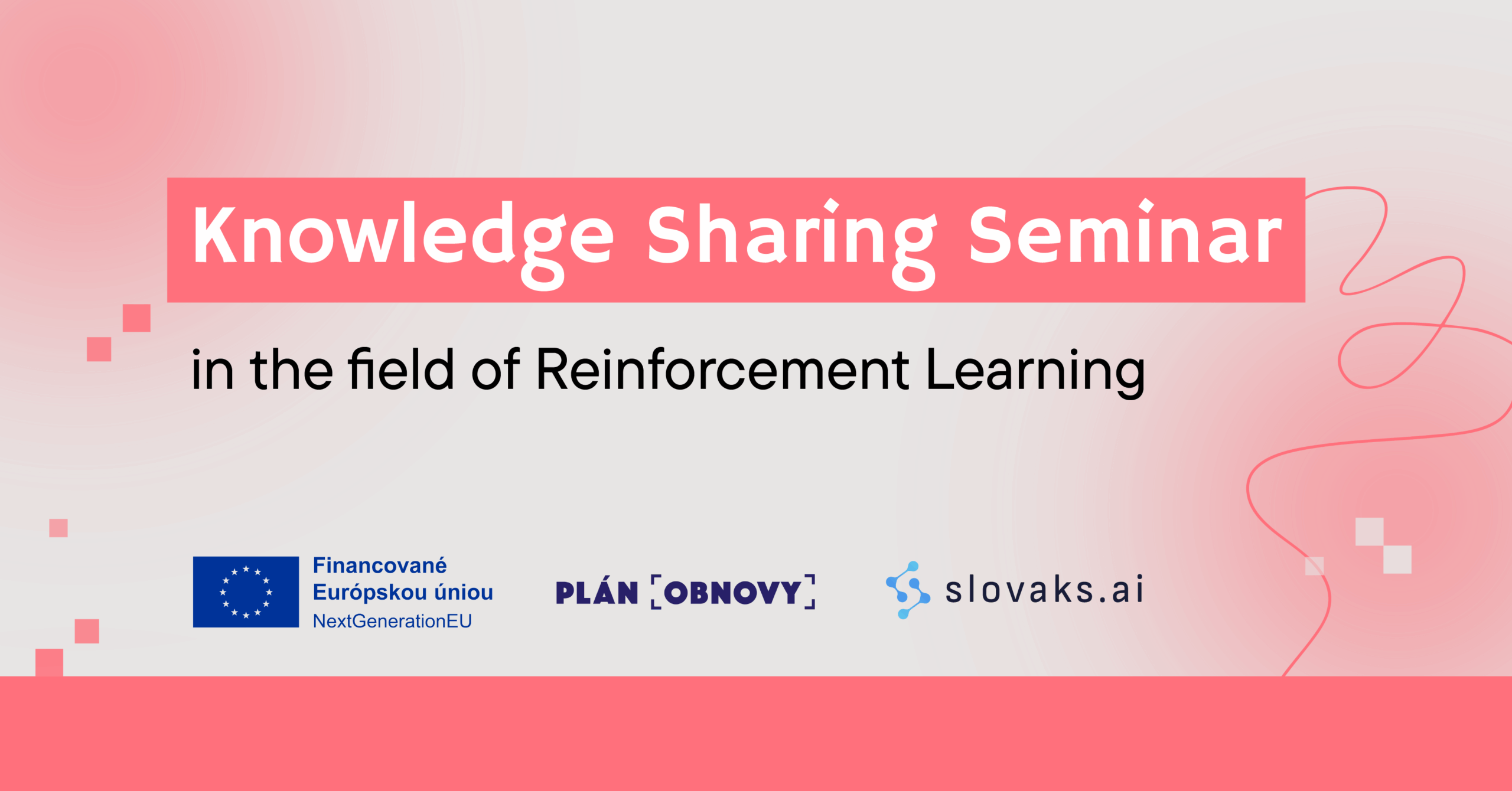 Knowledge Sharing Seminar

in the field of Reinforcement Learning

Financované Európskou úniou
NextGenerationEU

PLÁN [OBNOVY]

slovaks.ai